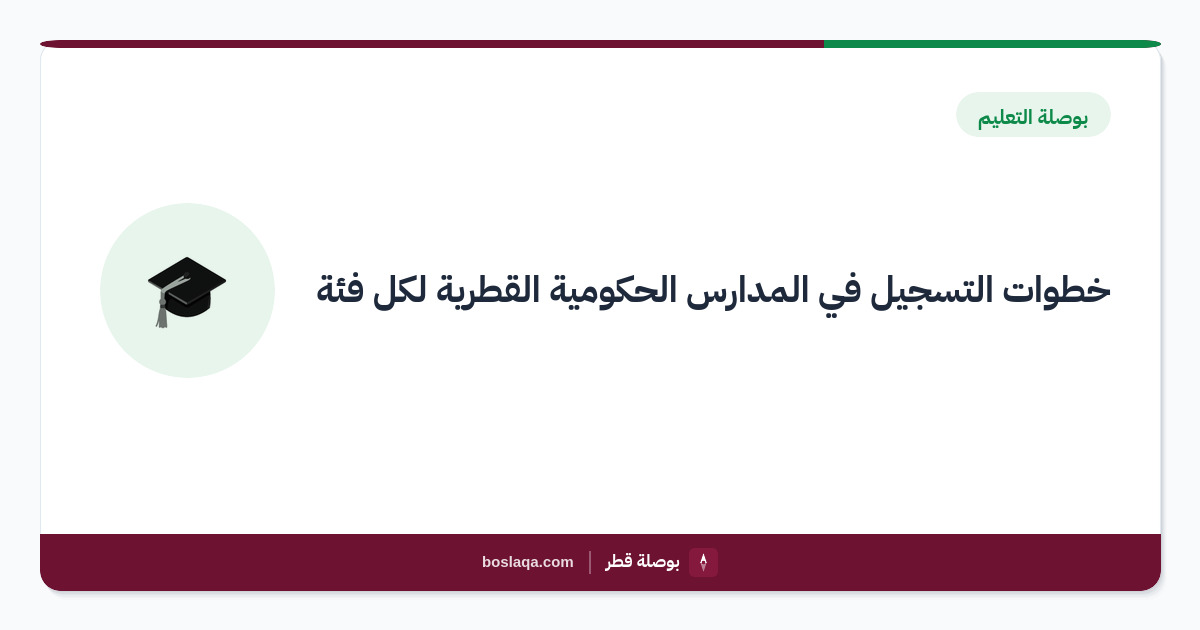 بوصلة التعليم

خطوات التسجيل في المدارس الحكومية القطرية لكل فئة

بوصلة قطر | boslaqa.com